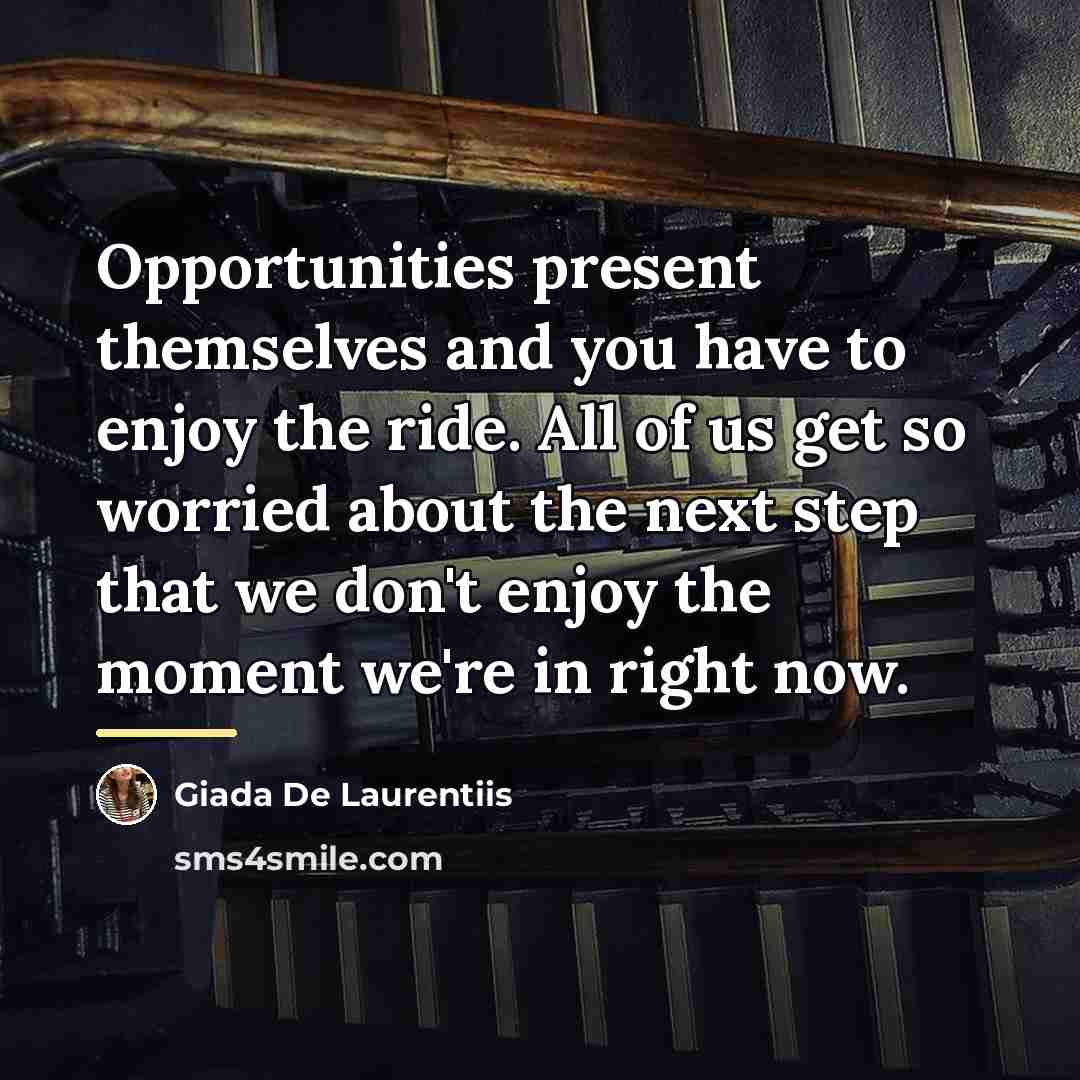 Opportunities present themselves and you have to enjoy the ride. All of us get so worried about the next step that we don't enjoy the moment we're in right now.

Giada De Laurentiis

sms4smile.com